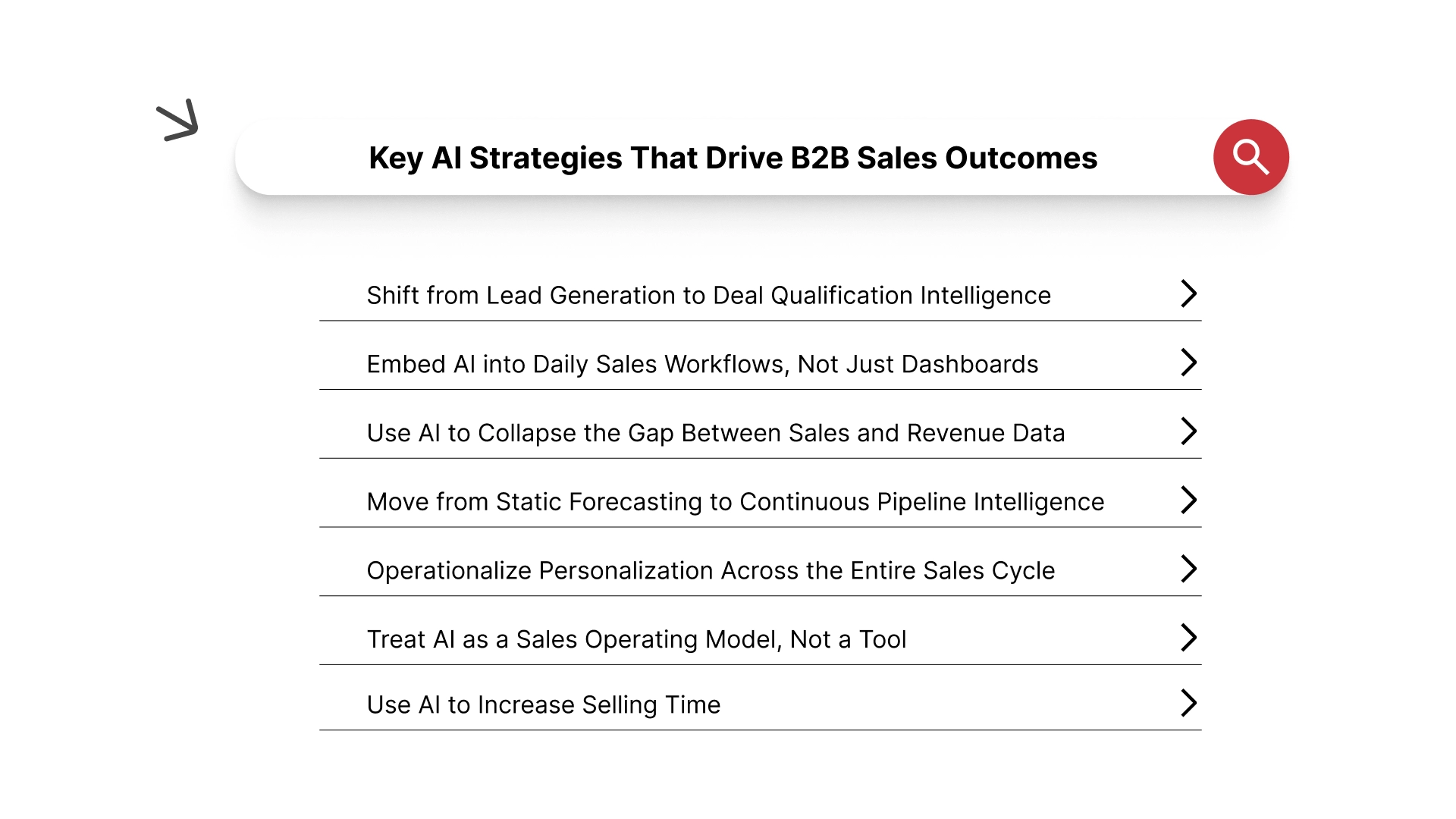 Key AI Strategies That Drive B2B Sales Outcomes

Shift from Lead Generation to Deal Qualification Intelligence

Embed AI into Daily Sales Workflows, Not Just Dashboards

Use AI to Collapse the Gap Between Sales and Revenue Data

Move from Static Forecasting to Continuous Pipeline Intelligence

Operationalize Personalization Across the Entire Sales Cycle

Treat AI as a Sales Operating Model, Not a Tool

Use AI to Increase Selling Time